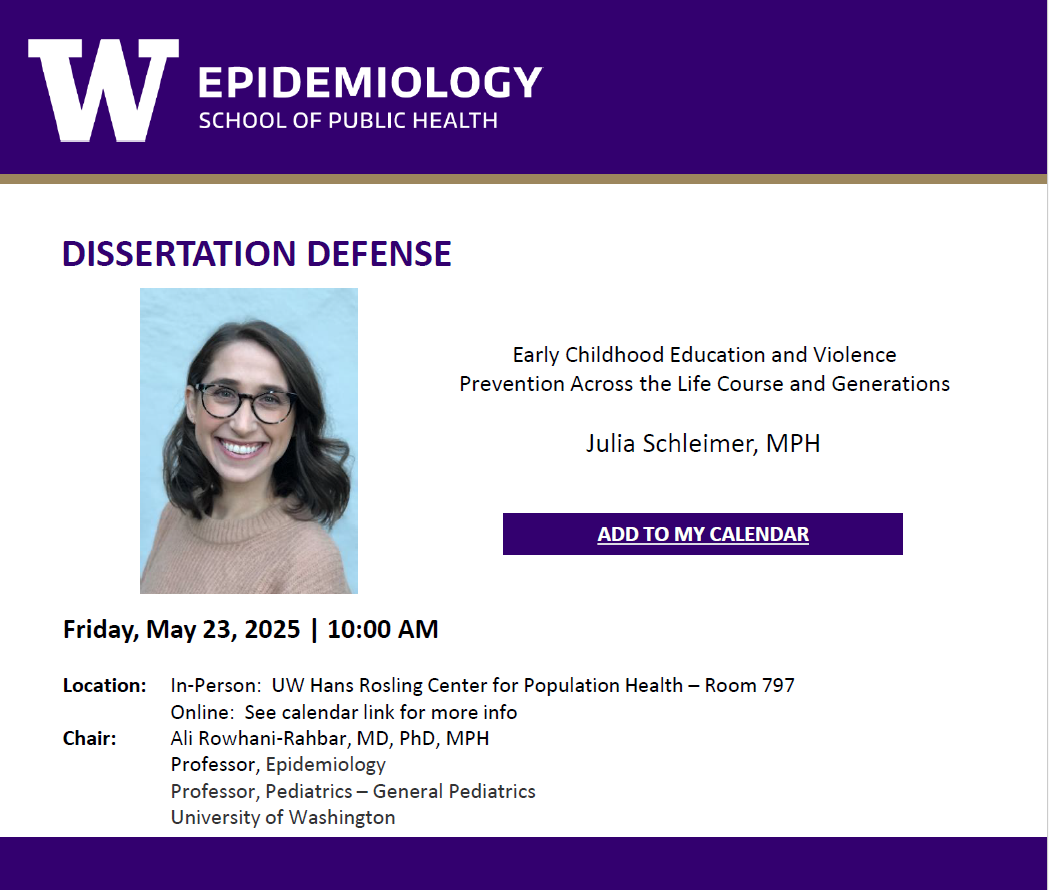 W EPIDEMIOLOGY
SCHOOL OF PUBLIC HEALTH

DISSERTATION DEFENSE

Early Childhood Education and Violence Prevention Across the Life Course and Generations

Julia Schleimer, MPH

ADD TO MY CALENDAR

Friday, May 23, 2025 | 10:00 AM

Location: In-Person: UW Hans Rosling Center for Population Health – Room 797
Online: See calendar link for more info
Chair: Ali Rowhani-Rahbar, MD, PhD, MPH
Professor, Epidemiology
Professor, Pediatrics – General Pediatrics
University of Washington